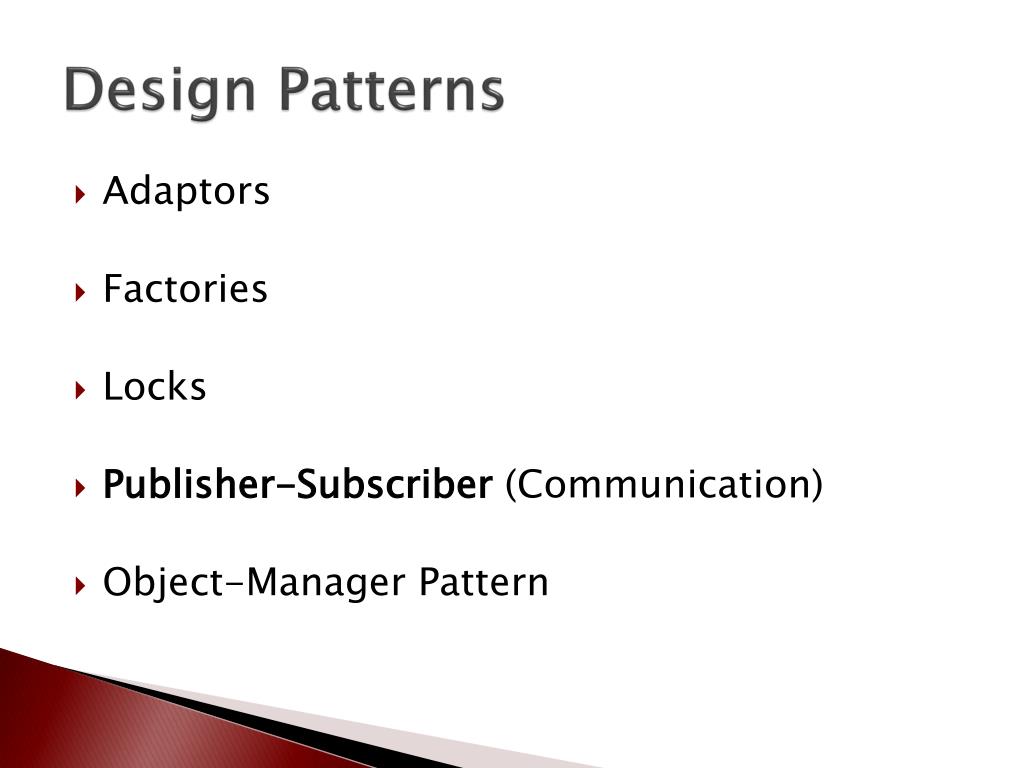 Design Patterns

Adaptors

Factories

Locks

Publisher-Subscriber (Communication)

Object-Manager Pattern